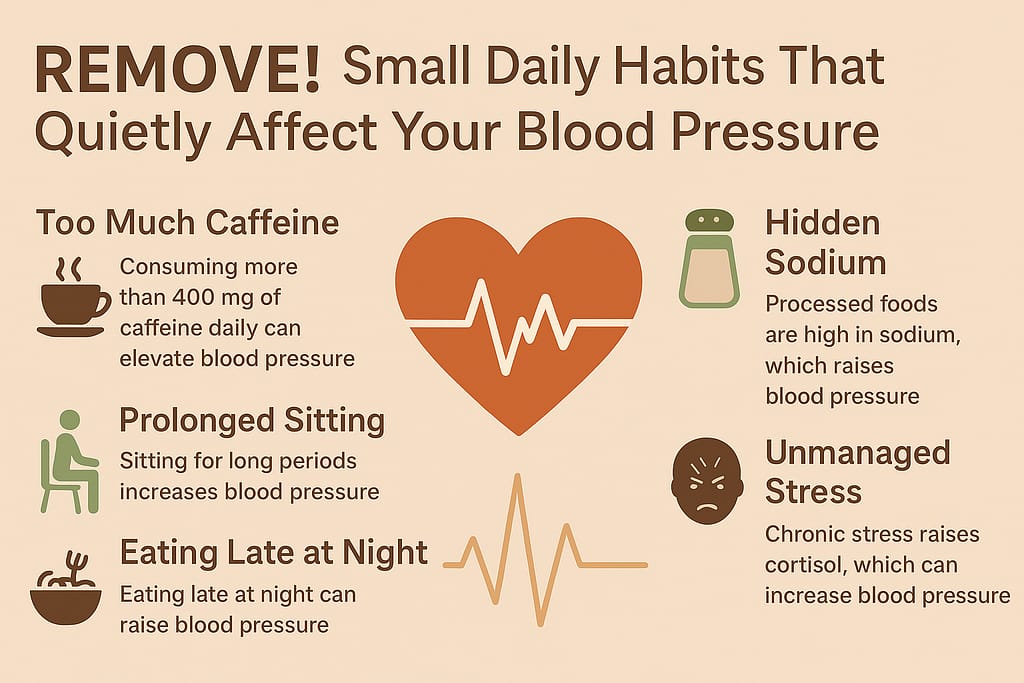 REMOVE! Small Daily Habits That Quietly Affect Your Blood Pressure

Too Much Caffeine

Consuming more than 400 mg of caffeine daily can elevate blood pressure

Prolonged Sitting

Sitting for long periods increases blood pressure

Eating Late at Night

Eating late at night can raise blood pressure

Hidden Sodium

Processed foods are high in sodium, which raises blood pressure

Unmanaged Stress

Chronic stress raises cortisol, which can increase blood pressure